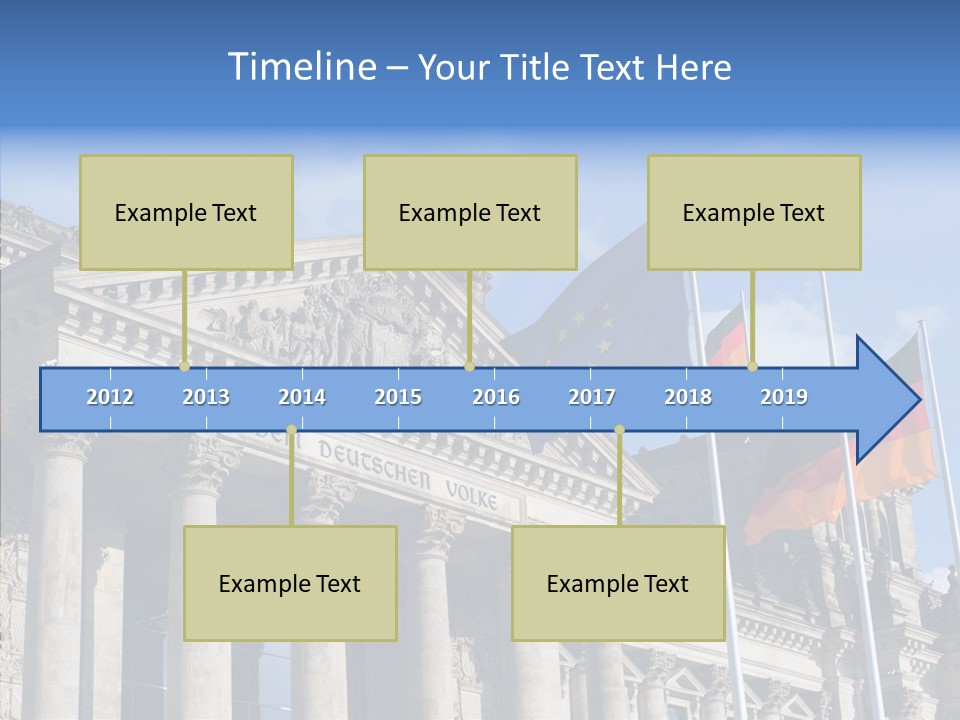 Timeline – Your Title Text Here

Example Text

Example Text

Example Text

2012 2013 2014 2015 2016 2017 2018 2019

DEUTSCHEN VOLKE

Example Text

Example Text